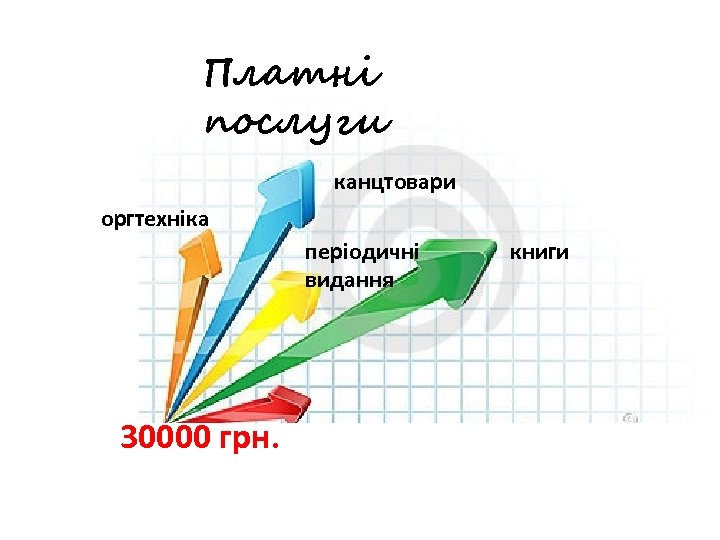 Платні послуги

канцтовари

оргтехніка

періодичні видання

книги

30000 грн.